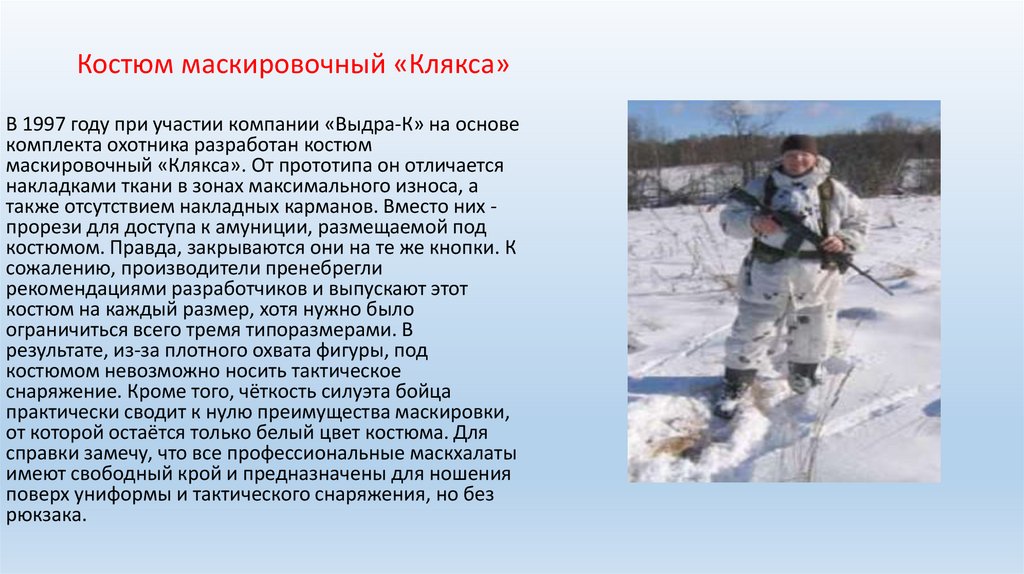 Костюм маскировочный «Клякса»

В 1997 году при участии компании «Выдра-К» на основе комплекта охотника разработан костюм маскировочный «Клякса». От прототипа он отличается накладками ткани в зонах максимального износа, а также отсутствием накладных карманов. Вместо них - прорези для доступа к амуниции, размещаемой под костюмом. Правда, закрываются они на те же кнопки. К сожалению, производители пренебрегли рекомендациями разработчиков и выпускают этот костюм на каждый размер, хотя нужно было ограничиться всего тремя типоразмерами. В результате, из-за плотного охвата фигуры, под костюмом невозможно носить тактическое снаряжение. Кроме того, чёткость силуэта бойца практически сводит к нулю преимущества маскировки, от которой остаётся только белый цвет костюма. Для справки замечу, что все профессиональные маскхалаты имеют свободный крой и предназначены для ношения поверх униформы и тактического снаряжения, но без рюкзака.